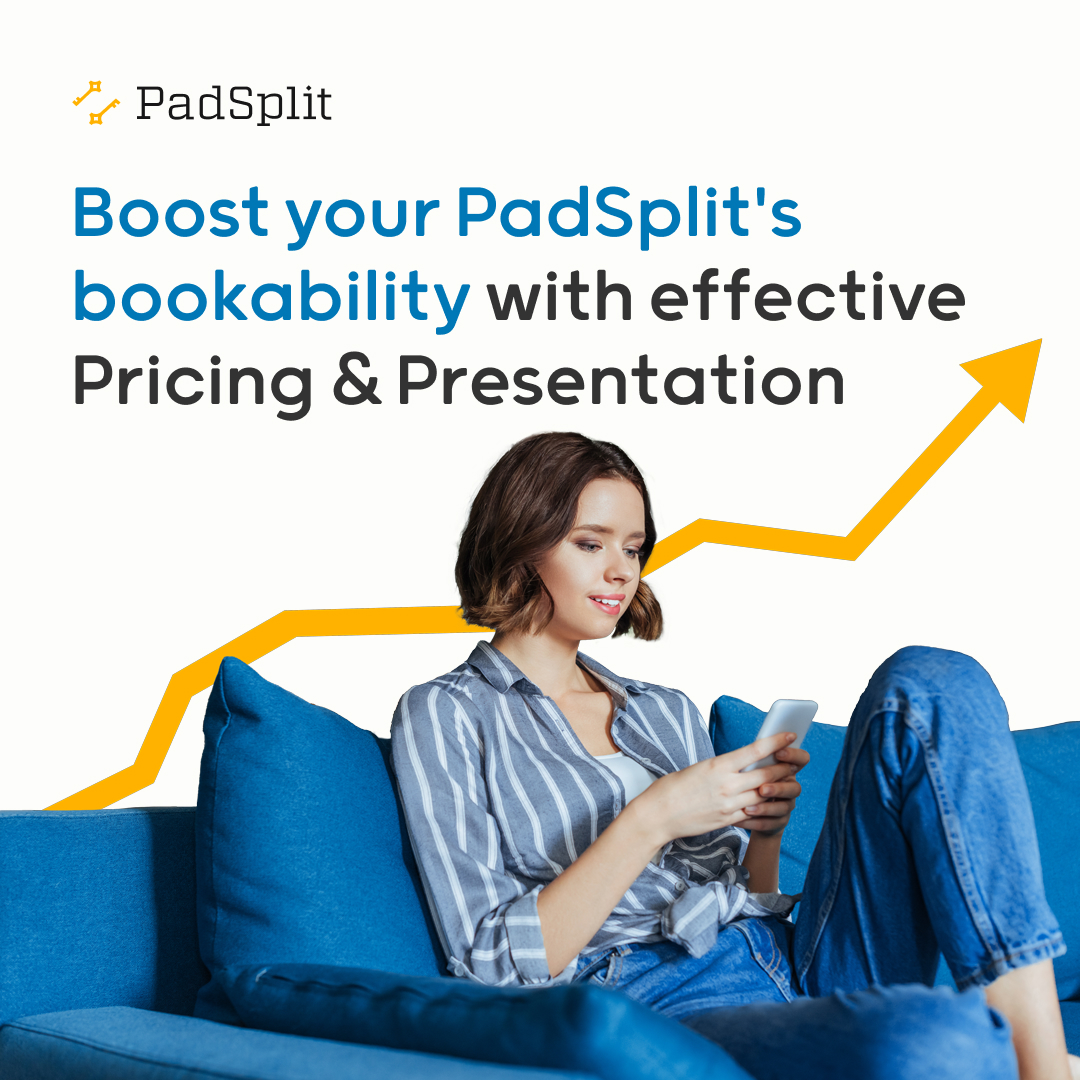 PadSplit

Boost your PadSplit's bookability with effective Pricing & Presentation